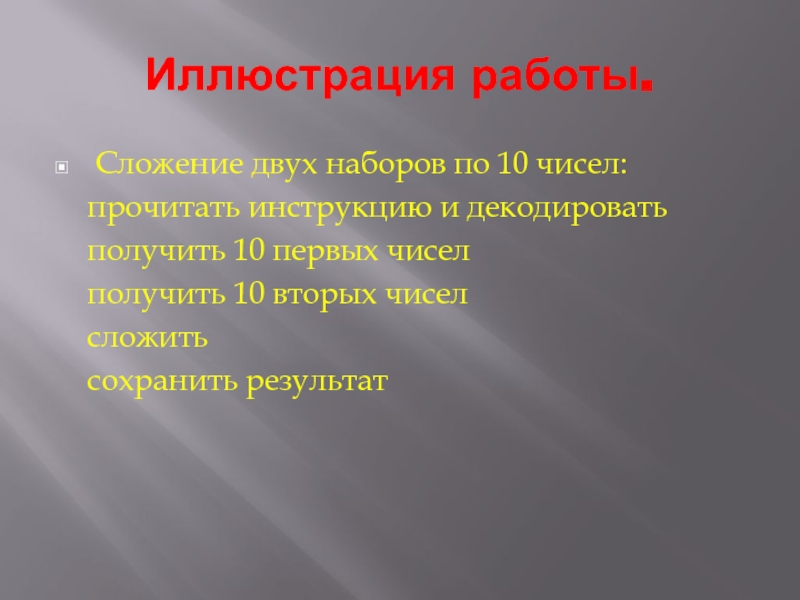 Иллюстрация работы.

Сложение двух наборов по 10 чисел:
прочитать инструкцию и декодировать
получить 10 первых чисел
получить 10 вторых чисел
сложить
сохранить результат